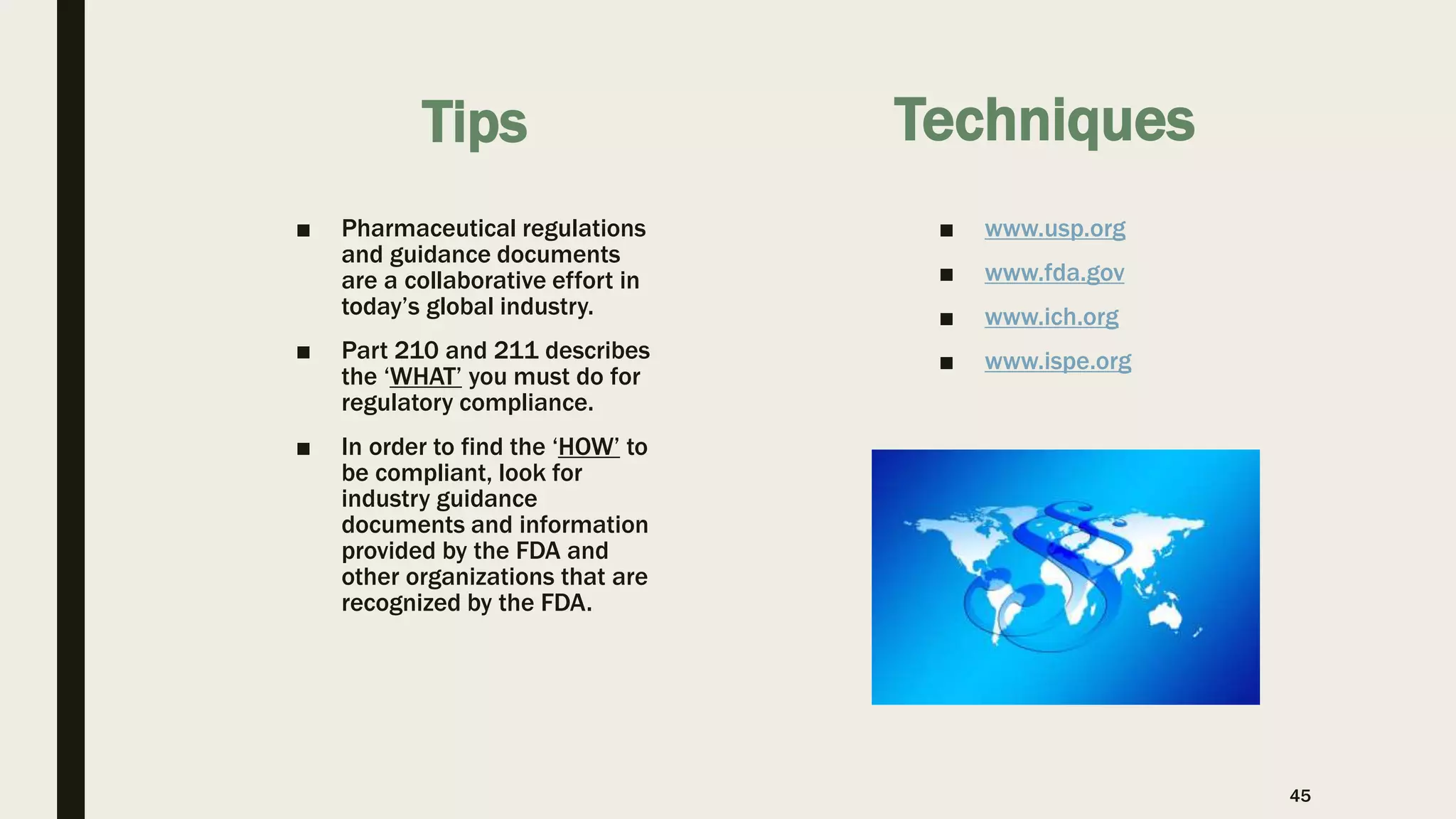 Tips

■ Pharmaceutical regulations and guidance documents are a collaborative effort in today's global industry.

■ Part 210 and 211 describes the 'WHAT' you must do for regulatory compliance.

■ In order to find the 'HOW' to be compliant, look for industry guidance documents and information provided by the FDA and other organizations that are recognized by the FDA.

Techniques

■ www.usp.org

■ www.fda.gov

■ www.ich.org

■ www.ispe.org

45